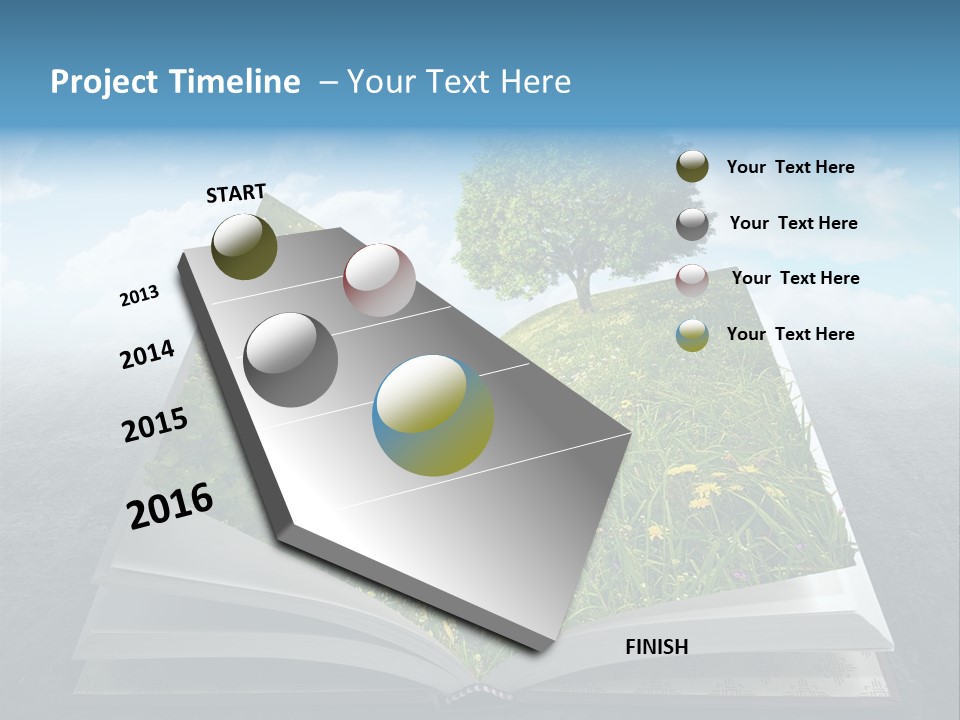 Project Timeline – Your Text Here

START

2013

2014

2015

2016

FINISH

Your Text Here

Your Text Here

Your Text Here

Your Text Here